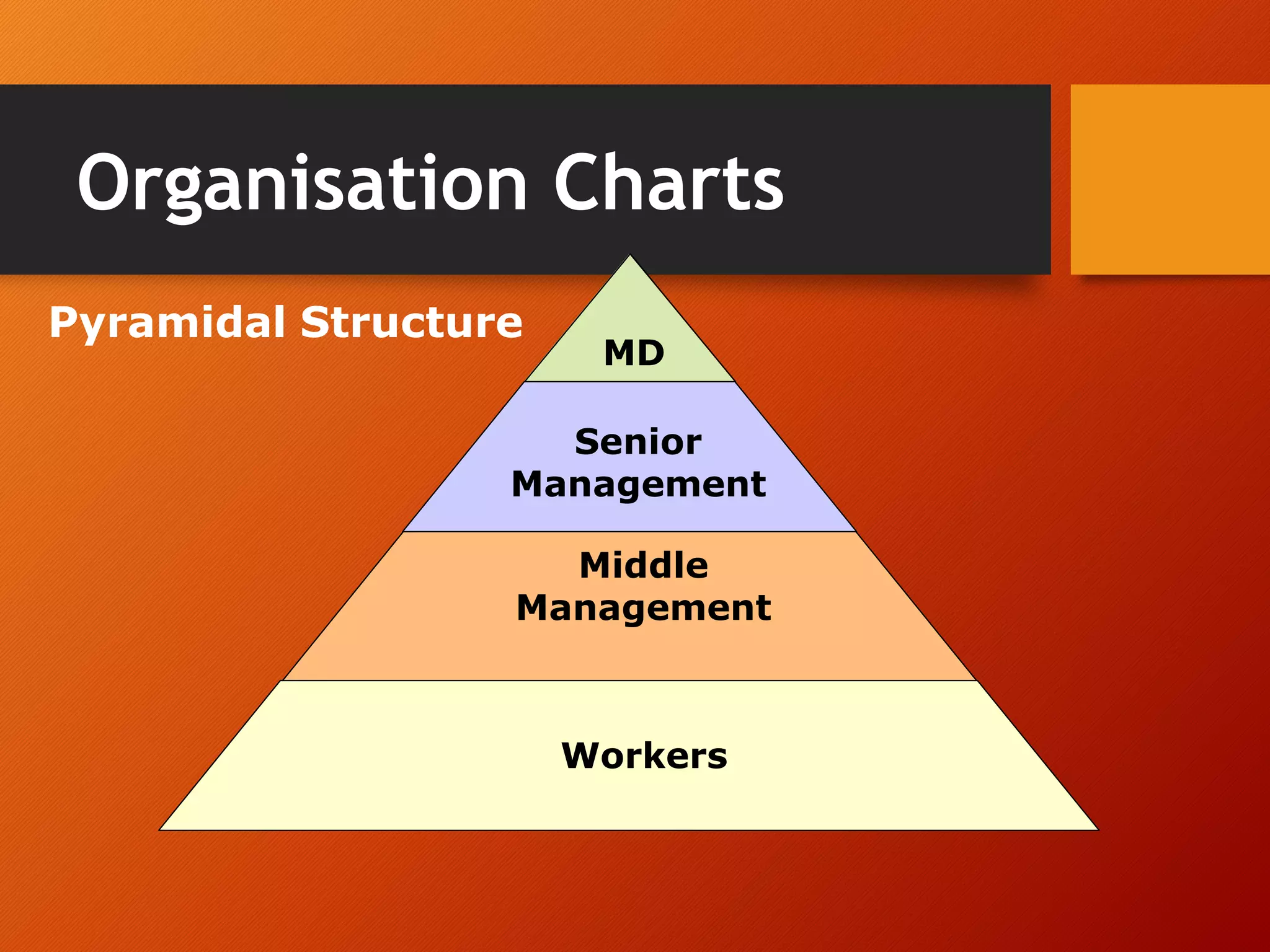 Organisation Charts

Pyramidal Structure

MD

Senior Management

Middle Management

Workers